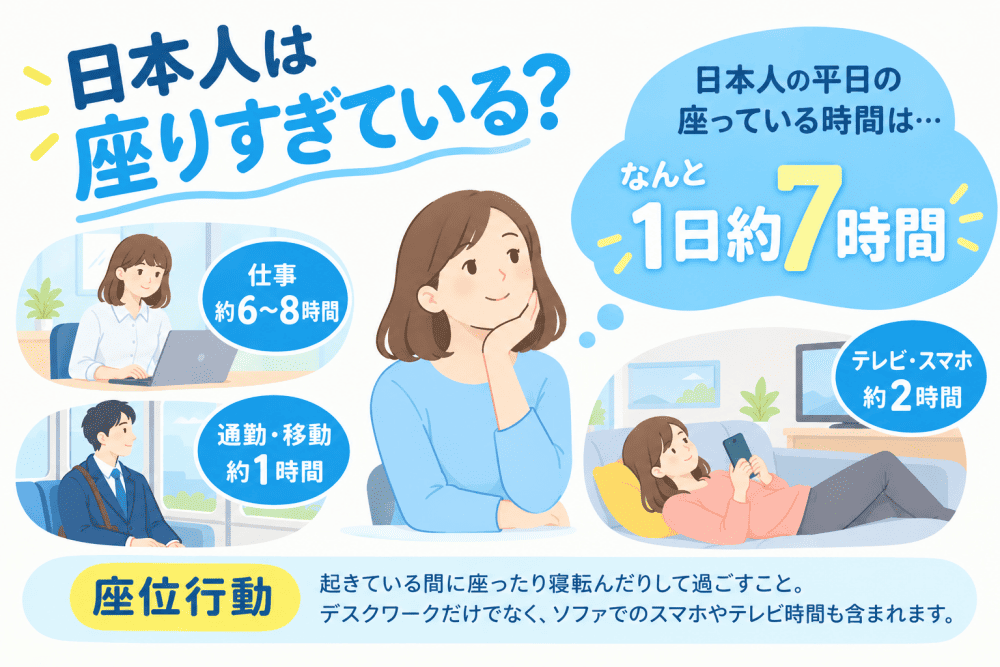 日本人は
座りすぎている?

日本人の平日の
座っている時間は…

なんと
1日約7時間

仕事
約6~8時間

通勤・移動
約1時間

テレビ・スマホ
約2時間

座位行動

起きている間に座ったり寝転んだりして過ごすこと。
デスクワークだけでなく、ソファでのスマホやテレビ時間も含まれます。